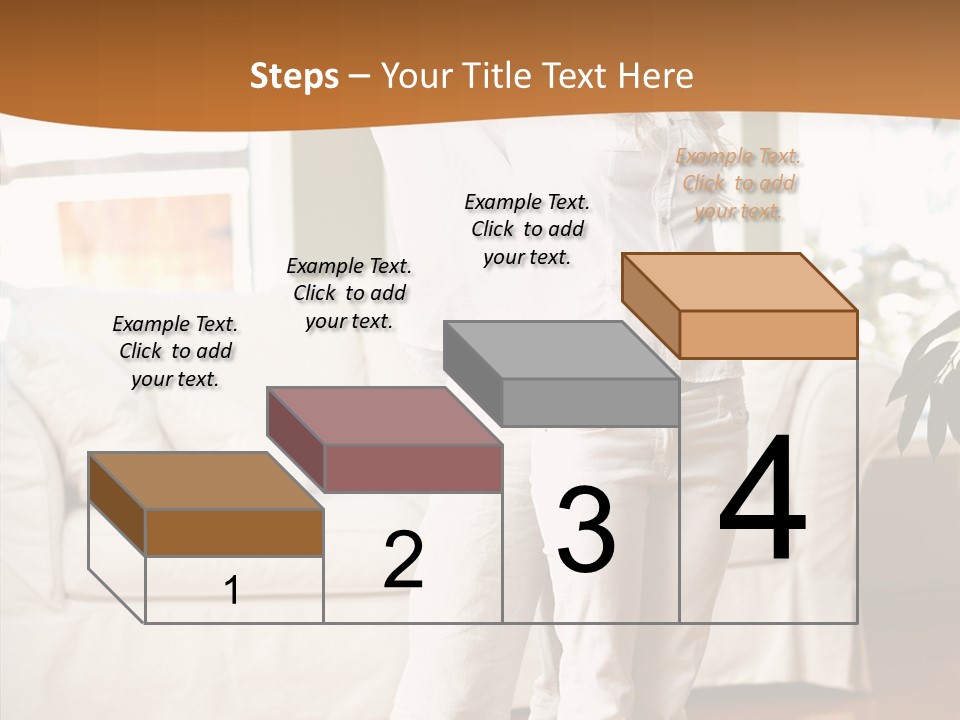 Steps – Your Title Text Here

Example Text. Click to add your text.

Example Text. Click to add your text.

Example Text. Click to add your text.

Example Text. Click to add your text.

1

2

3

4